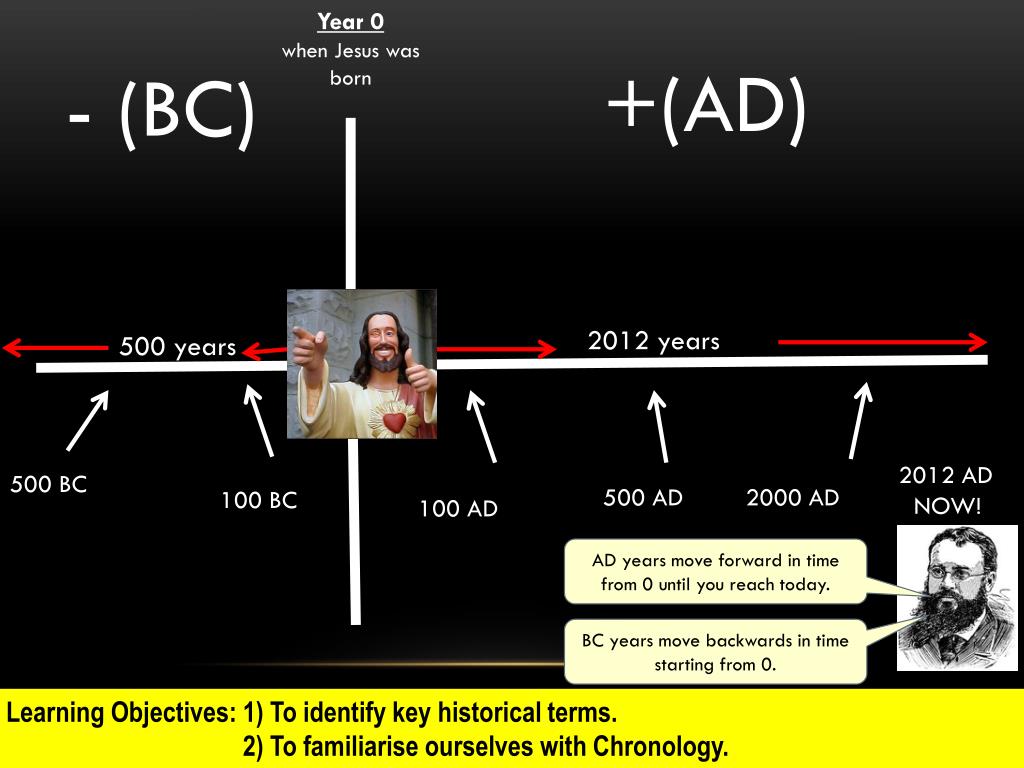 Year 0
when Jesus was born

- (BC)

+(AD)

500 years

2012 years

500 BC

100 BC

100 AD

500 AD

2000 AD

2012 AD NOW!

AD years move forward in time from 0 until you reach today.

BC years move backwards in time starting from 0.

Learning Objectives: 1) To identify key historical terms.
2) To familiarise ourselves with Chronology.